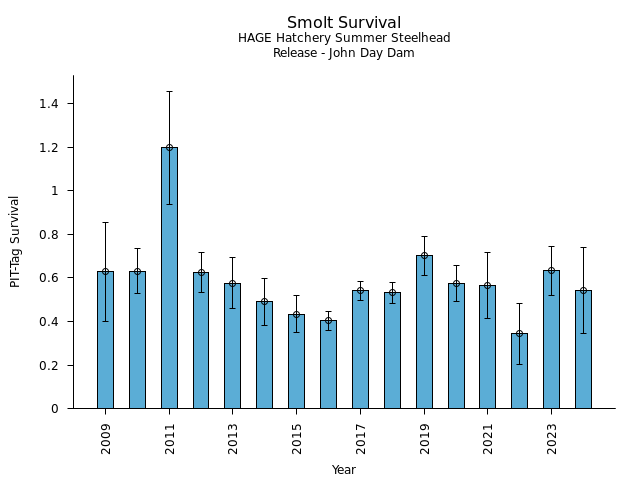 Smolt Survival
HAGE Hatchery Summer Steelhead
Release - John Day Dam

PIT-Tag Survival

1.4
1.2
1
0.8
0.6
0.4
0.2
0

2009
2011
2013
2015
2017
2019
2021
2023

Year